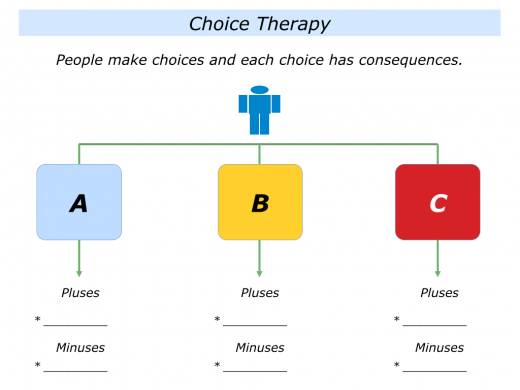 Choice Therapy

People make choices and each choice has consequences.

A

B

C

Pluses

* __________

Minuses

* __________

Pluses

* __________

Minuses

* __________

Pluses

* __________

Minuses

* __________